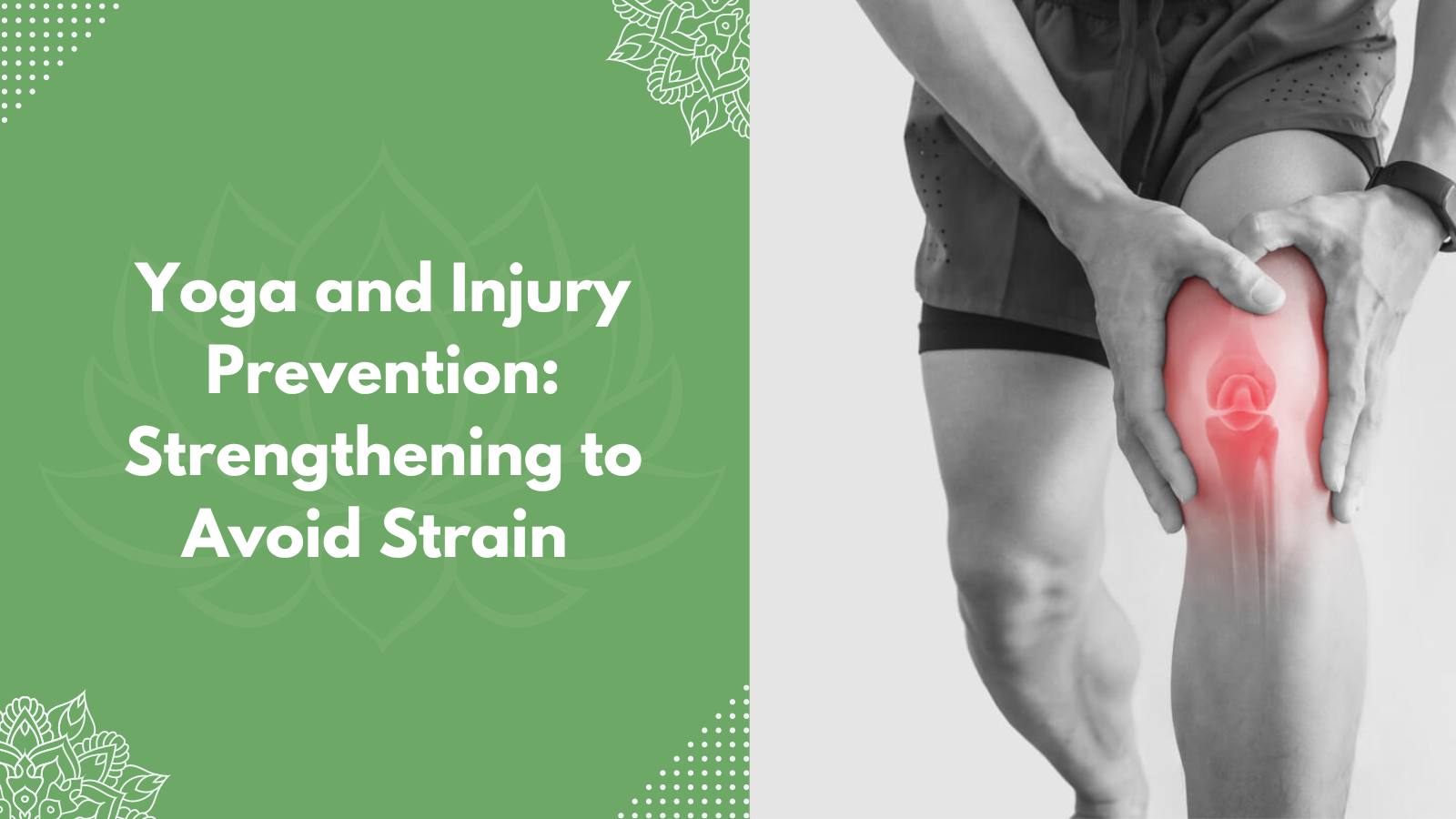 Yoga and Injury Prevention: Strengthening to Avoid Strain